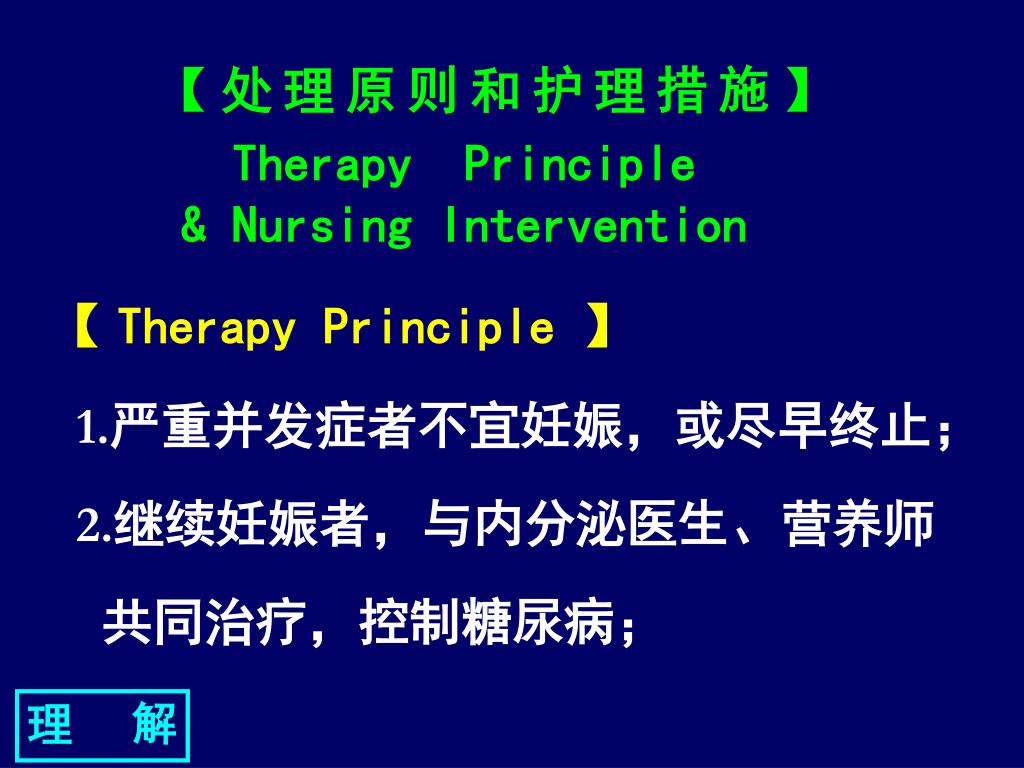 【处理原则和护理措施】
Therapy Principle
& Nursing Intervention

【 Therapy Principle 】

1.严重并发症者不宜妊娠，或尽早终止；

2.继续妊娠者，与内分泌医生、营养师共同治疗，控制糖尿病；

理 解